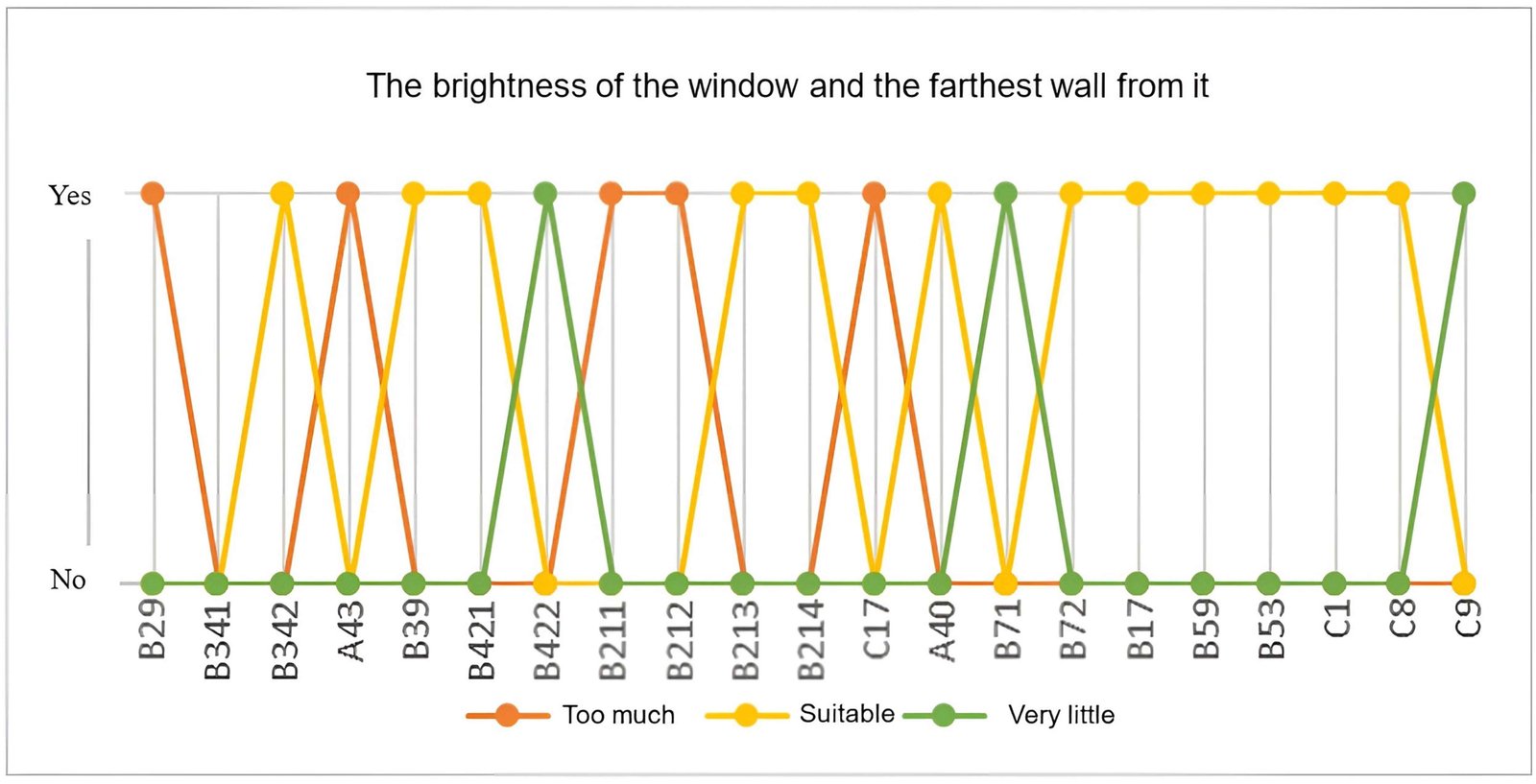 The brightness of the window and the farthest wall from it

Yes

No

B29 B341 B342 A43 B39 B421 B422 B211 B212 B213 B214 C17 A40 B71 B72 B17 B59 B53 C1 C8 C9

Too much Suitable Very little